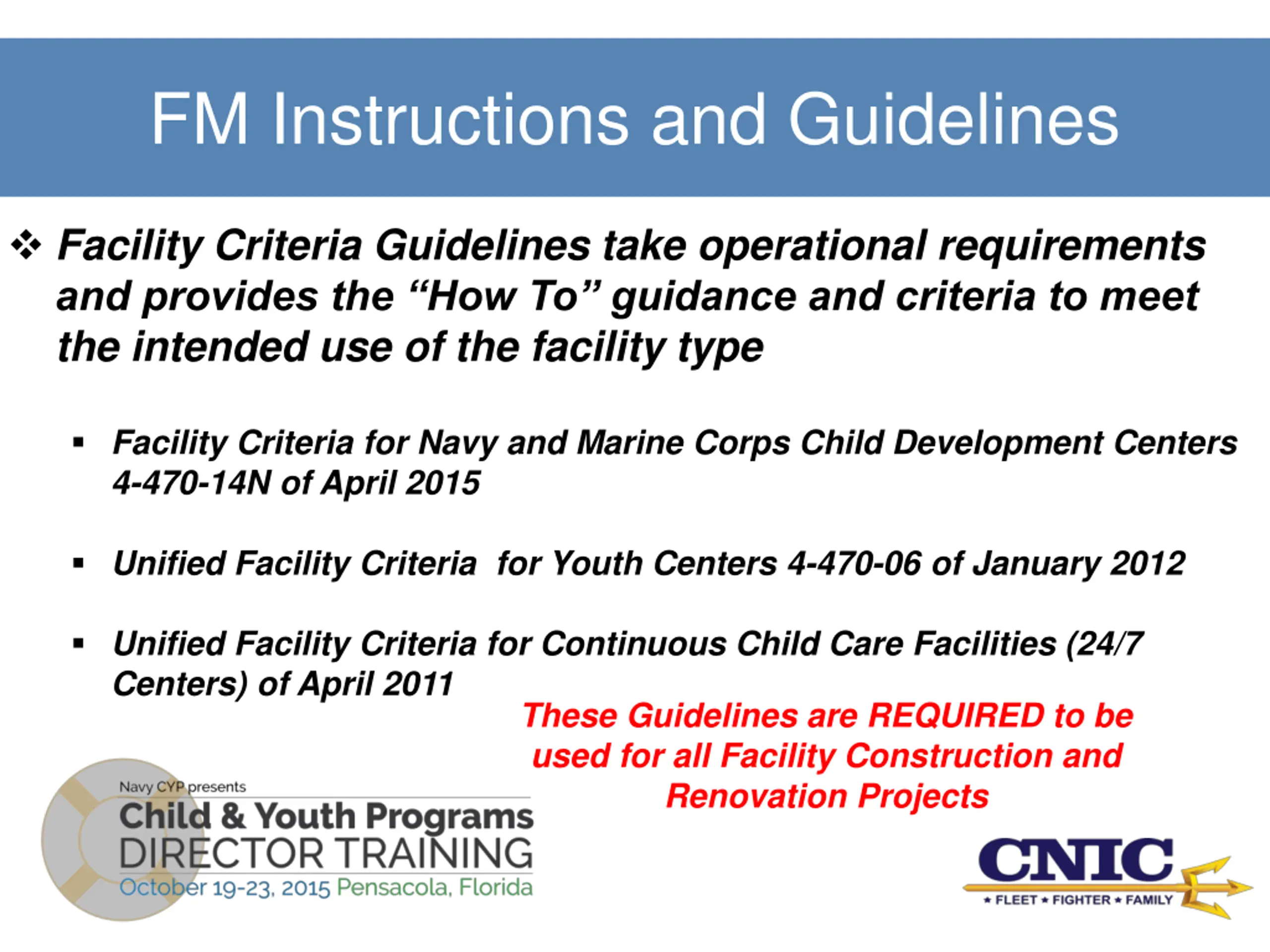 FM Instructions and Guidelines

❖ Facility Criteria Guidelines take operational requirements and provides the “How To” guidance and criteria to meet the intended use of the facility type

▪ Facility Criteria for Navy and Marine Corps Child Development Centers 4-470-14N of April 2015

▪ Unified Facility Criteria for Youth Centers 4-470-06 of January 2012

▪ Unified Facility Criteria for Continuous Child Care Facilities (24/7 Centers) of April 2011

These Guidelines are REQUIRED to be used for all Facility Construction and Renovation Projects

Navy CYP presents
Child & Youth Programs
DIRECTOR TRAINING
October 19-23, 2015 Pensacola, Florida

CNIC
★ FLEET ★ FIGHTER ★ FAMILY